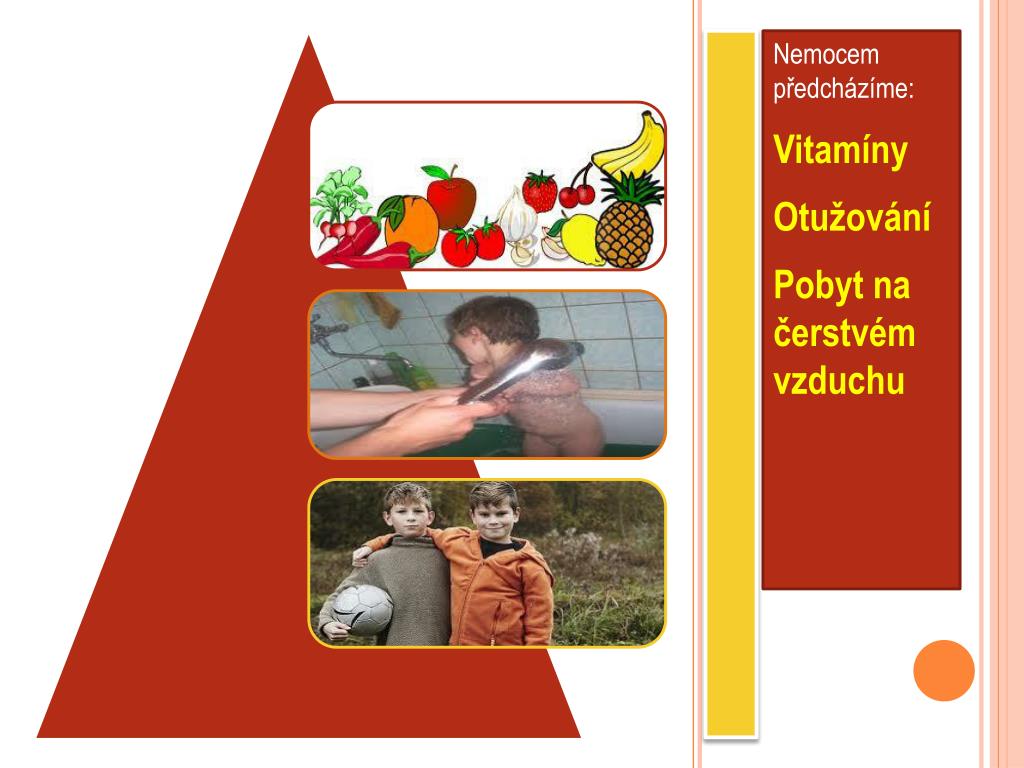 Nemocem předcházíme:

Vitamíny

Otužování

Pobyt na čerstvém vzduchu